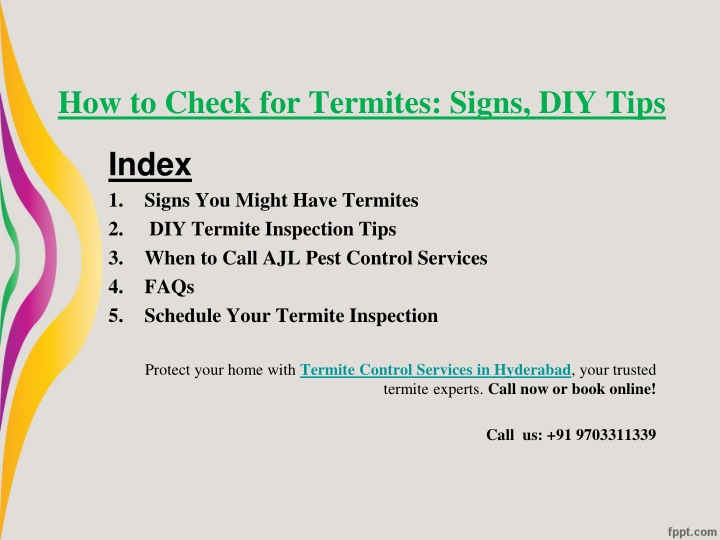 How to Check for Termites: Signs, DIY Tips

Index

1. Signs You Might Have Termites
2. DIY Termite Inspection Tips
3. When to Call AJL Pest Control Services
4. FAQs
5. Schedule Your Termite Inspection

Protect your home with Termite Control Services in Hyderabad, your trusted termite experts. Call now or book online!

Call us: +91 9703311339

fppt.com